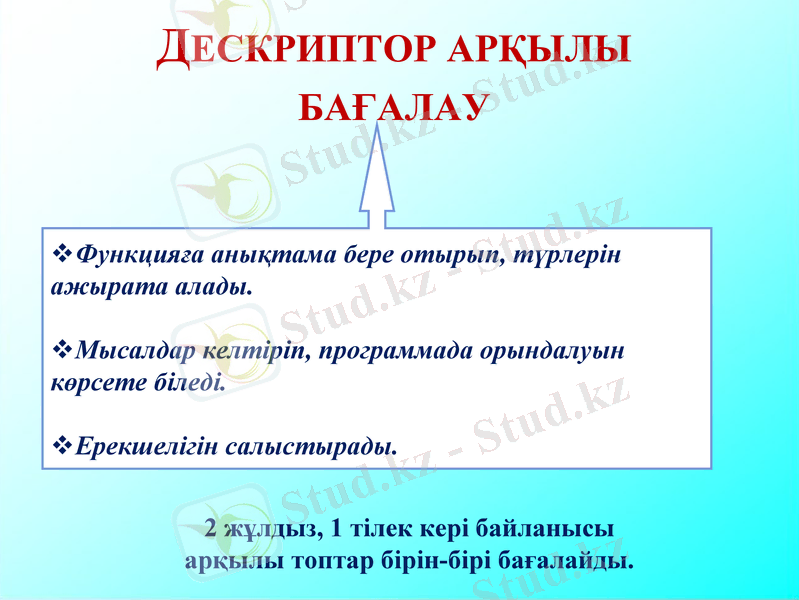 ДЕСКРИПТОР АРҚЫЛЫ БАҒАЛАУ

❖Функцияға анықтама бере отырып, түрлерін ажырата алады.

❖Мысалдар келтіріп, программада орындалуын көрсете біледі.

❖Ерекшелігін салыстырады.

2 жұлдыз, 1 тілек кері байланысы арқылы топтар бірін-бірі бағалайды.

Stud.kz - Stud.kz